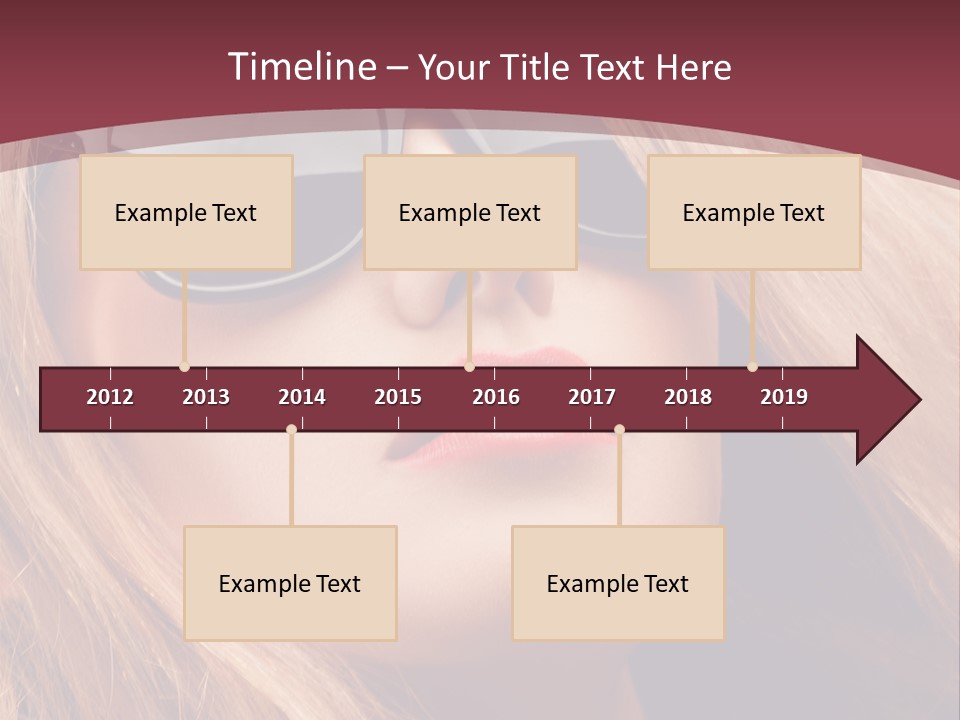 Timeline – Your Title Text Here

Example Text

Example Text

Example Text

2012 2013 2014 2015 2016 2017 2018 2019

Example Text

Example Text